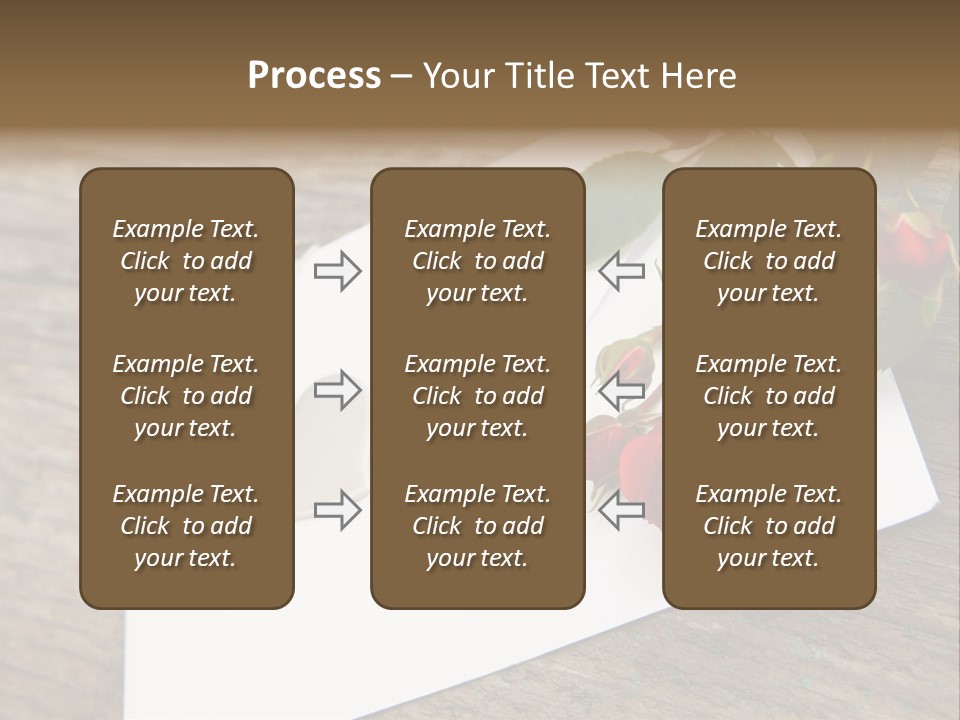 Process – Your Title Text Here

Example Text. Click to add your text.

Example Text. Click to add your text.

Example Text. Click to add your text.

Example Text. Click to add your text.

Example Text. Click to add your text.

Example Text. Click to add your text.

Example Text. Click to add your text.

Example Text. Click to add your text.

Example Text. Click to add your text.